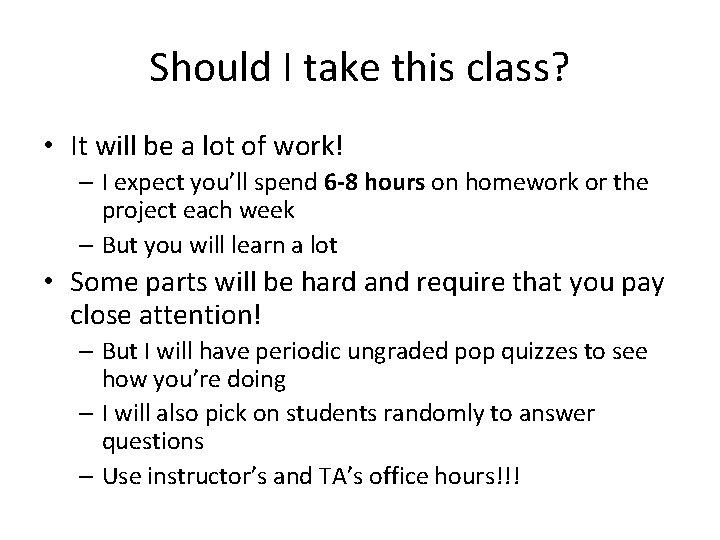 Should I take this class?

• It will be a lot of work!
– I expect you'll spend 6-8 hours on homework or the project each week
– But you will learn a lot
• Some parts will be hard and require that you pay close attention!
– But I will have periodic ungraded pop quizzes to see how you're doing
– I will also pick on students randomly to answer questions
– Use instructor's and TA's office hours!!!